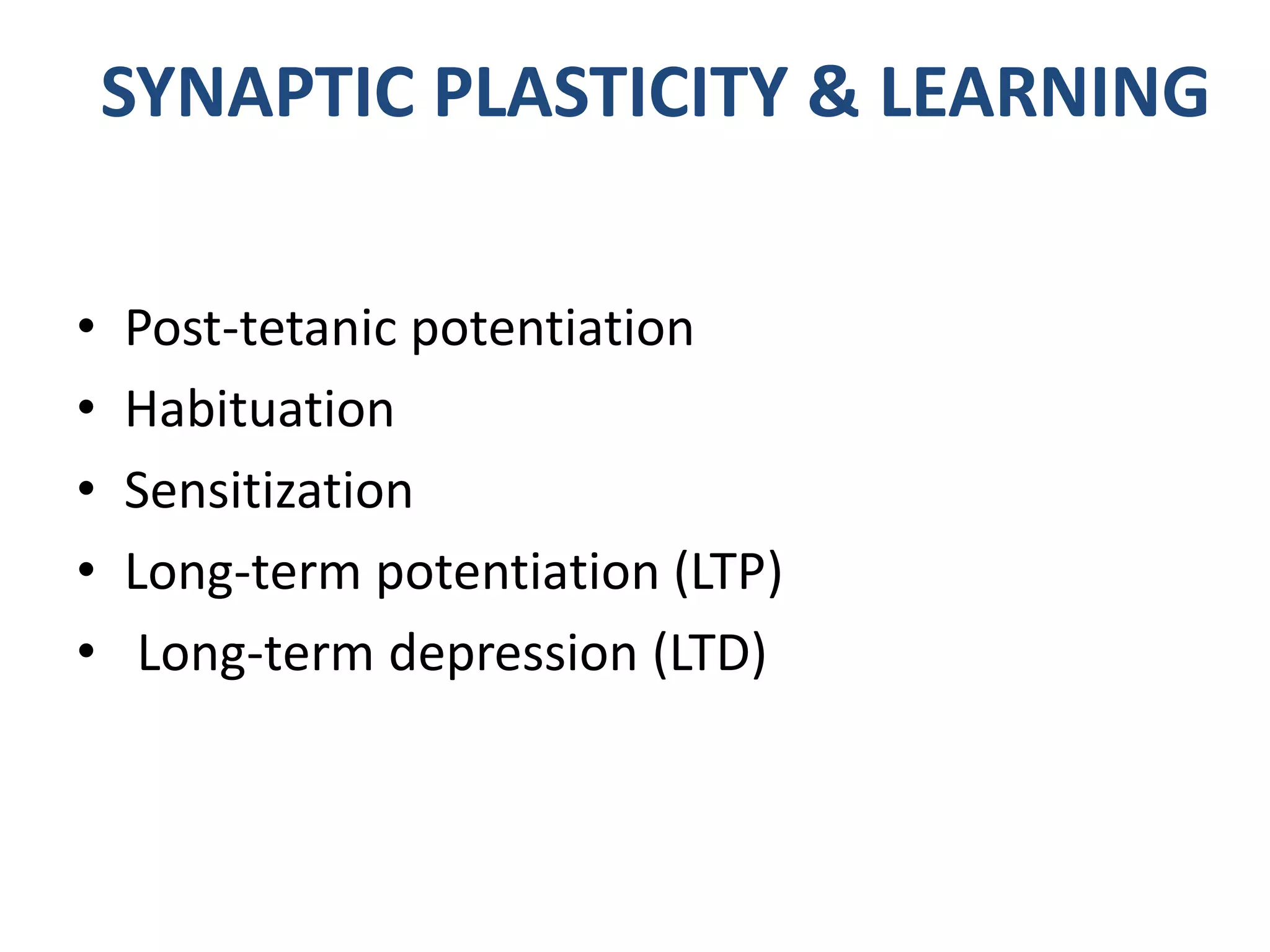 SYNAPTIC PLASTICITY & LEARNING

• Post-tetanic potentiation
• Habituation
• Sensitization
• Long-term potentiation (LTP)
• Long-term depression (LTD)